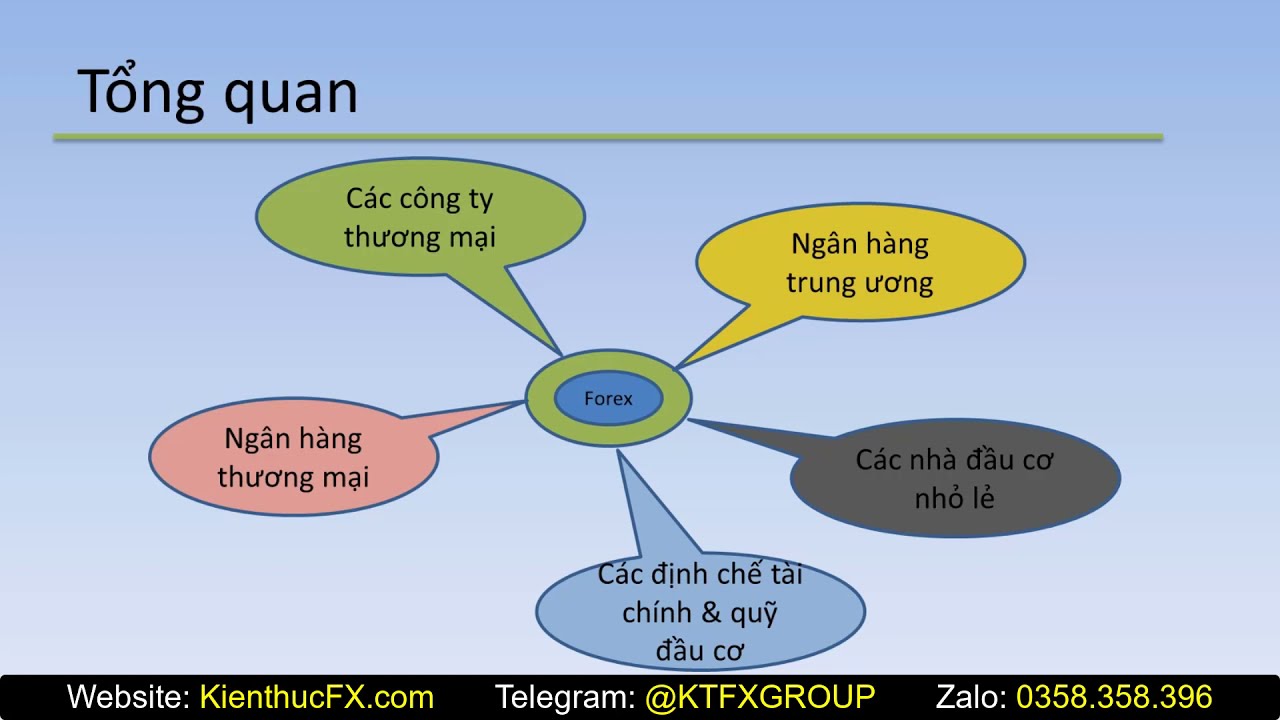 Tổng quan

Các công ty thương mại

Ngân hàng trung ương

Forex

Ngân hàng thương mại

Các nhà đầu cơ nhỏ lẻ

Các định chế tài chính & quỹ đầu cơ

Website: KienthucFX.com Telegram: @KTFXGROUP Zalo: 0358.358.396